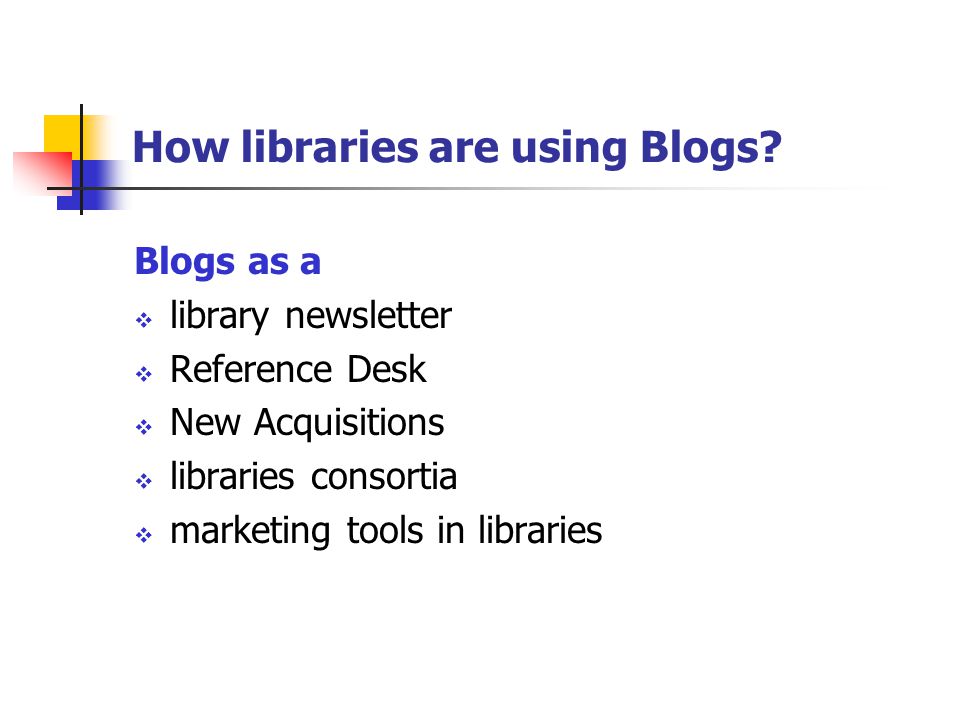 How libraries are using Blogs?

Blogs as a

- library newsletter
- Reference Desk
- New Acquisitions
- libraries consortia
- marketing tools in libraries